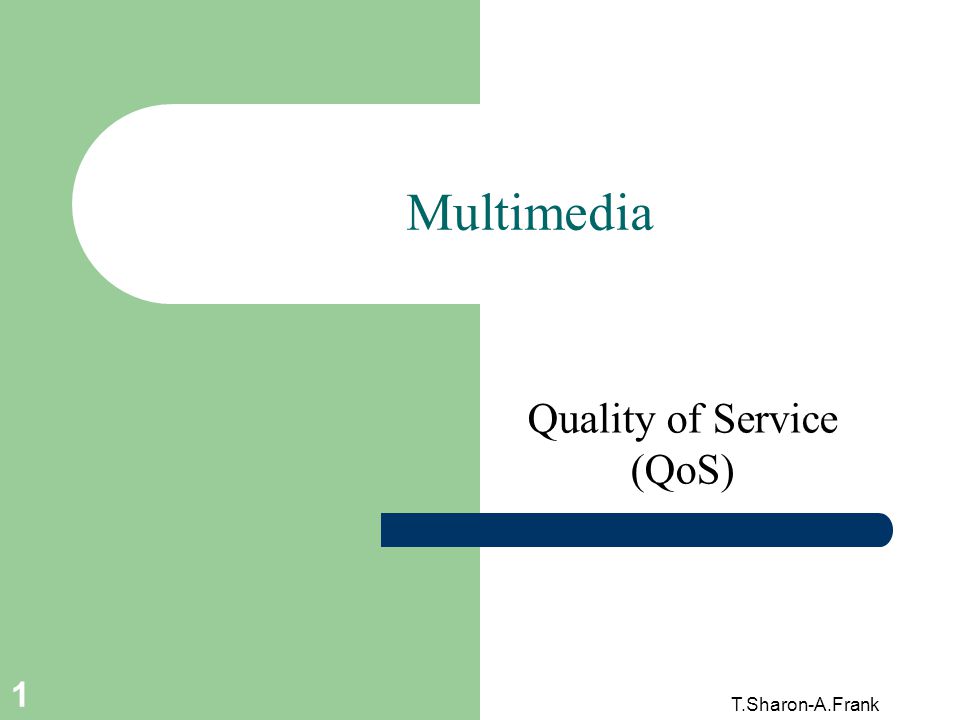 Multimedia

Quality of Service
(QoS)

1

T.Sharon-A.Frank